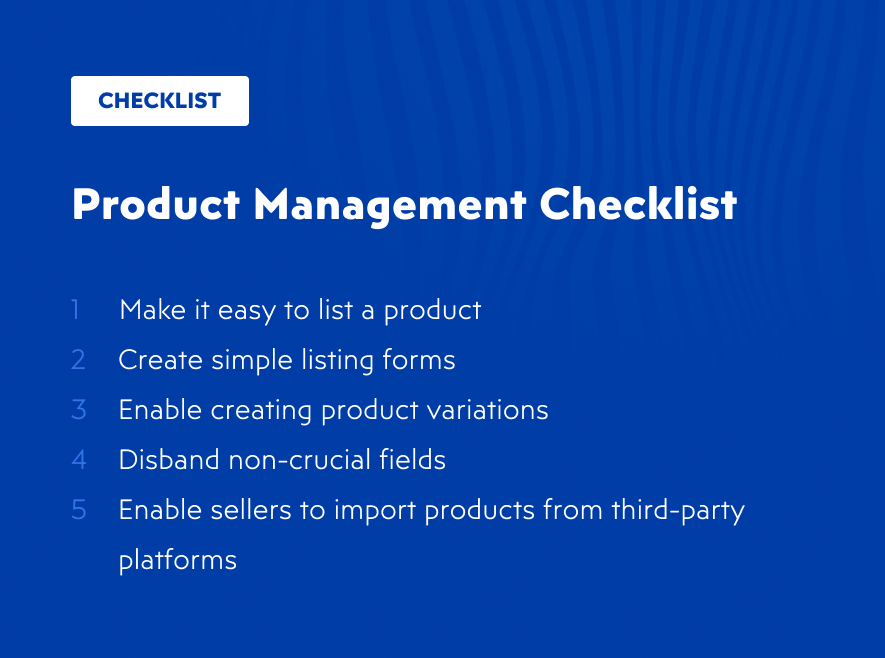 CHECKLIST

Product Management Checklist

1 Make it easy to list a product
2 Create simple listing forms
3 Enable creating product variations
4 Disband non-crucial fields
5 Enable sellers to import products from third-party platforms